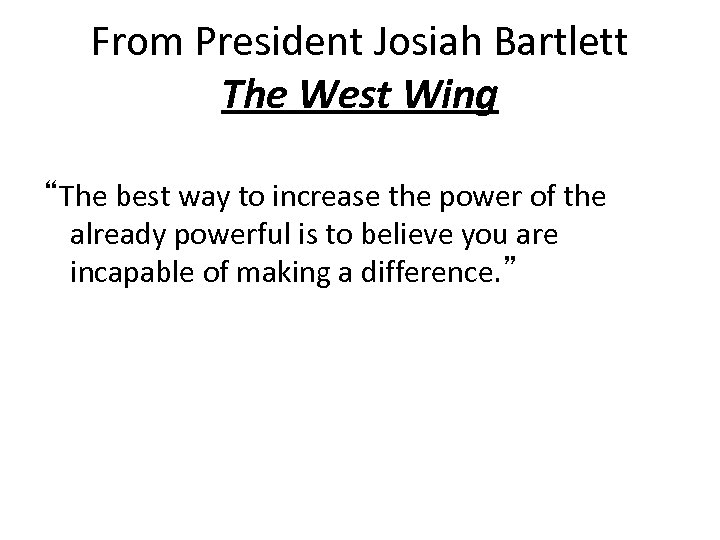 From President Josiah Bartlett
The West Wing

“The best way to increase the power of the already powerful is to believe you are incapable of making a difference.”